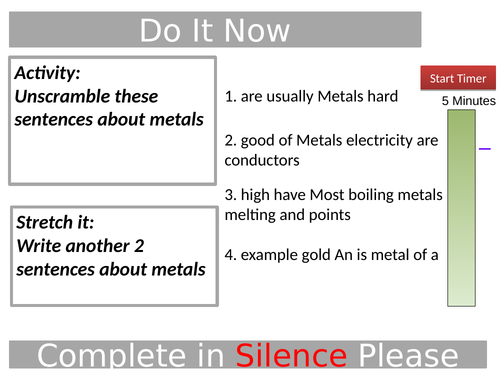 Do It Now

Activity:
Unscramble these sentences about metals

Stretch it:
Write another 2 sentences about metals

1. are usually Metals hard

2. good of Metals electricity are conductors

3. high have Most boiling metals melting and points

4. example gold An is metal of a

Start Timer

5 Minutes

Complete in Silence Please